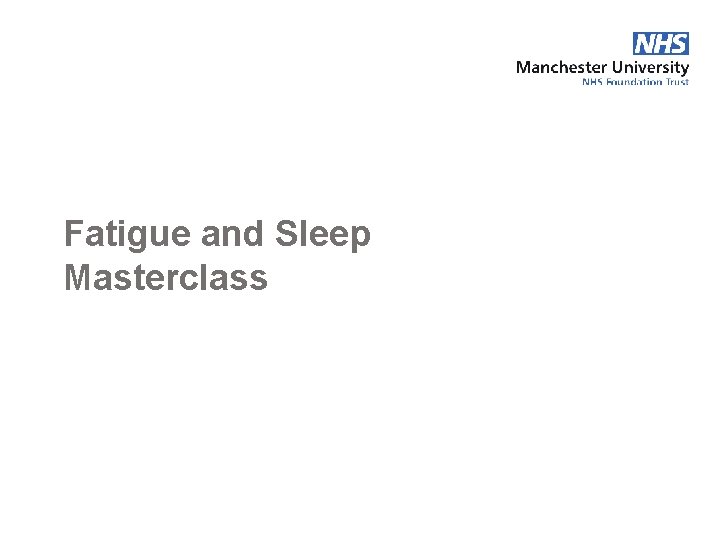 NHS
Manchester University
NHS Foundation Trust

Fatigue and Sleep Masterclass